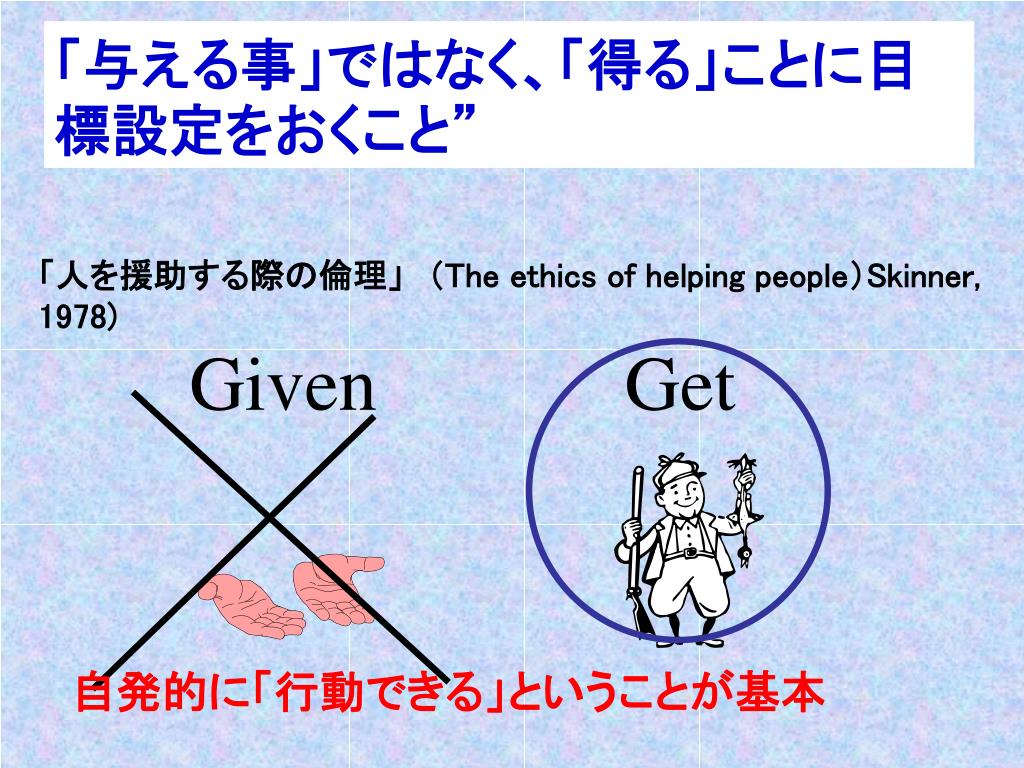 「与える事」ではなく、「得る」ことに目標設定をおくこと”

「人を援助する際の倫理」（The ethics of helping people）Skinner, 1978）

Given

Get

自発的に「行動できる」ということが基本